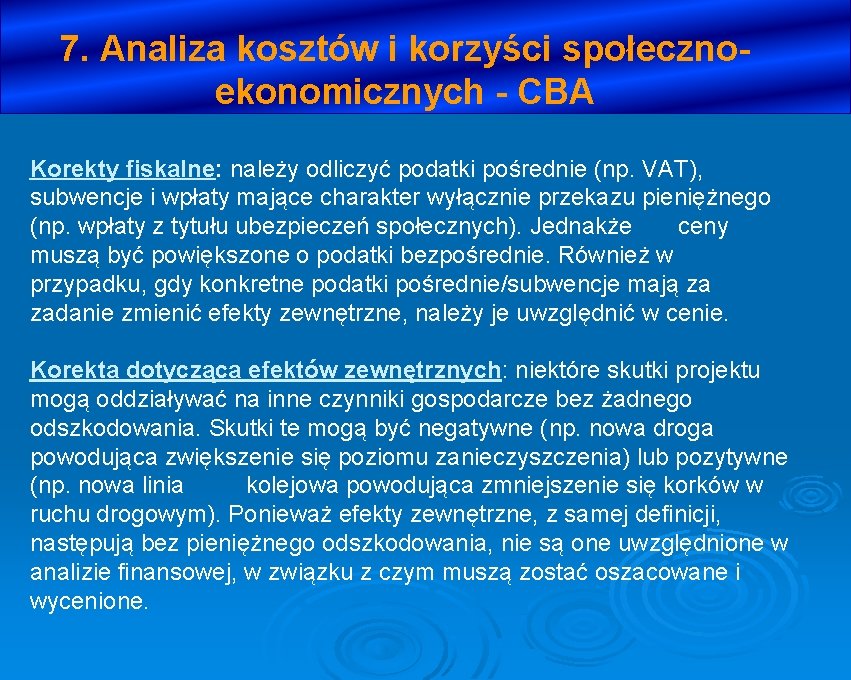 7. Analiza kosztów i korzyści społeczno-ekonomicznych - CBA

Korekty fiskalne: należy odliczyć podatki pośrednie (np. VAT), subwencje i wpłaty mające charakter wyłącznie przekazu pieniężnego (np. wpłaty z tytułu ubezpieczeń społecznych). Jednakże ceny muszą być powiększone o podatki bezpośrednie. Również w przypadku, gdy konkretne podatki pośrednie/subwencje mają za zadanie zmienić efekty zewnętrzne, należy je uwzględnić w cenie.

Korekta dotycząca efektów zewnętrznych: niektóre skutki projektu mogą oddziaływać na inne czynniki gospodarcze bez żadnego odszkodowania. Skutki te mogą być negatywne (np. nowa droga powodująca zwiększenie się poziomu zanieczyszczenia) lub pozytywne (np. nowa linia kolejowa powodująca zmniejszenie się korków w ruchu drogowym). Ponieważ efekty zewnętrzne, z samej definicji, następują bez pieniężnego odszkodowania, nie są one uwzględnione w analizie finansowej, w związku z czym muszą zostać oszacowane i wycenione.